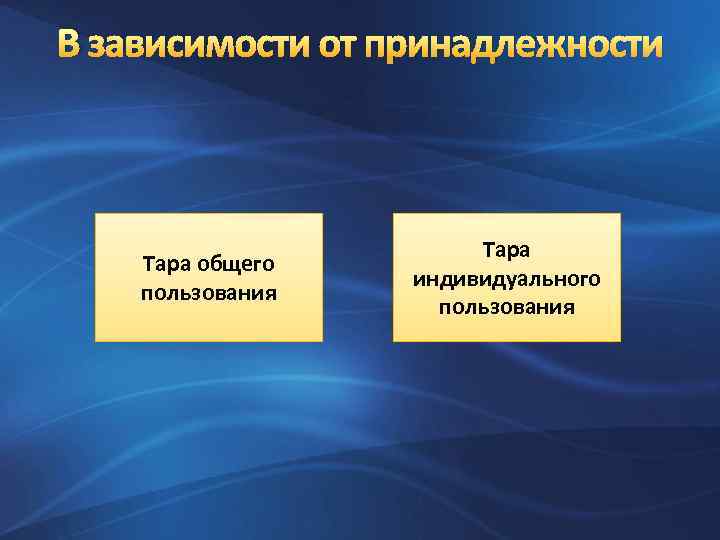 В зависимости от принадлежности

Тара общего пользования

Тара индивидуального пользования